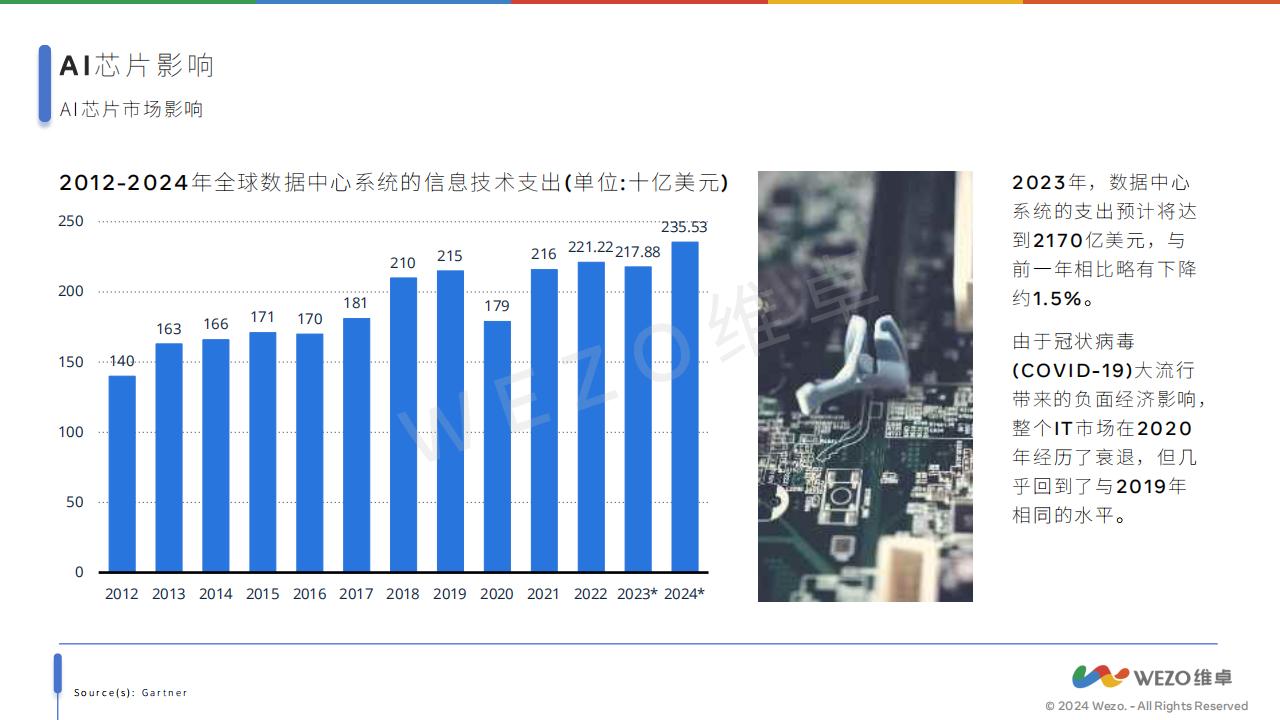 AI芯片影响

AI芯片市场影响

2012-2024年全球数据中心系统的信息技术支出(单位:十亿美元)

250
200
150
100
50
0

140 163 166 171 170 181 210 215 179 216 221.22 217.88 235.53

2012 2013 2014 2015 2016 2017 2018 2019 2020 2021 2022 2023* 2024*

WEZO维卓

2023年，数据中心系统的支出预计将达到2170亿美元，与前一年相比略有下降约1.5%。

由于冠状病毒(COVID-19)大流行带来的负面经济影响，整个IT市场在2020年经历了衰退，但几乎回到了与2019年相同的水平。

Source(s): Gartner

WEZO维卓

© 2024 Wezo. - All Rights Reserved